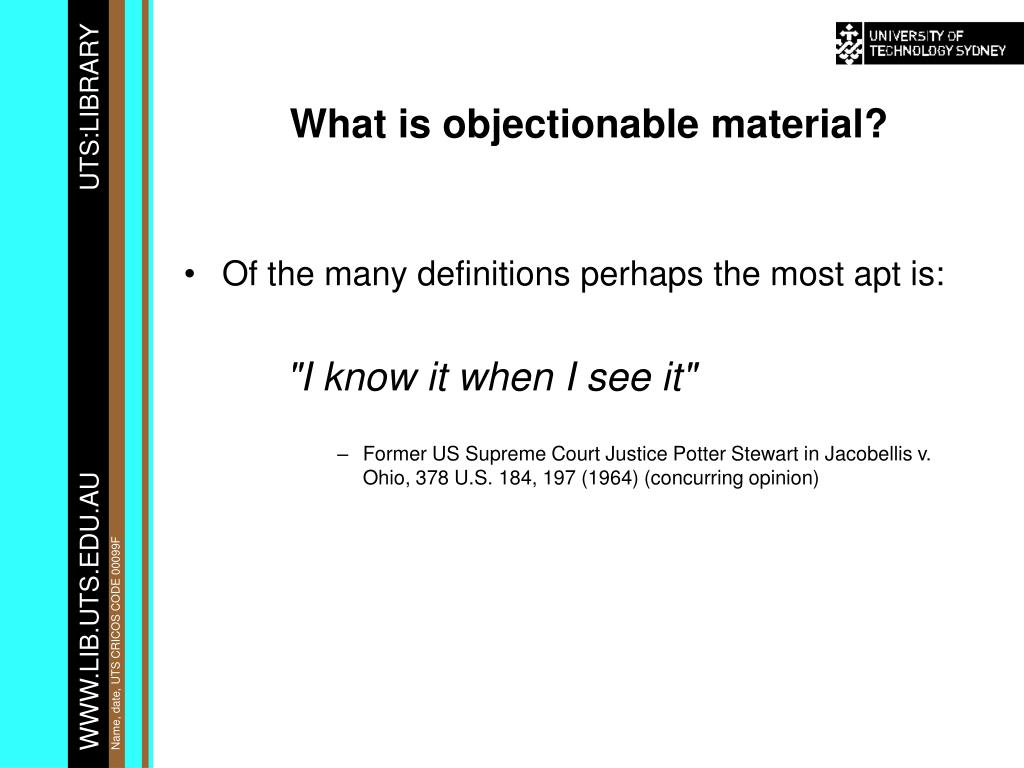 UTS:LIBRARY

WWW.LIB.UTS.EDU.AU

Name, date, UTS CRICOS CODE 00099F

UNIVERSITY OF TECHNOLOGY SYDNEY

What is objectionable material?

• Of the many definitions perhaps the most apt is:

"I know it when I see it"

– Former US Supreme Court Justice Potter Stewart in Jacobellis v. Ohio, 378 U.S. 184, 197 (1964) (concurring opinion)